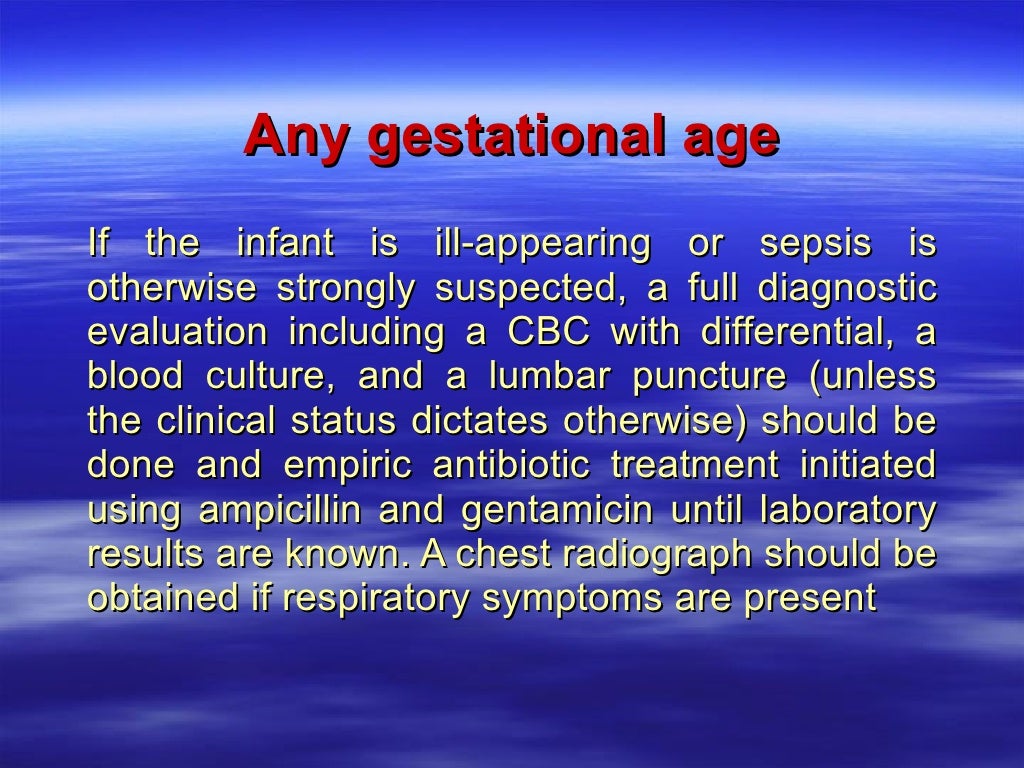 Any gestational age

If the infant is ill-appearing or sepsis is otherwise strongly suspected, a full diagnostic evaluation including a CBC with differential, a blood culture, and a lumbar puncture (unless the clinical status dictates otherwise) should be done and empiric antibiotic treatment initiated using ampicillin and gentamicin until laboratory results are known. A chest radiograph should be obtained if respiratory symptoms are present